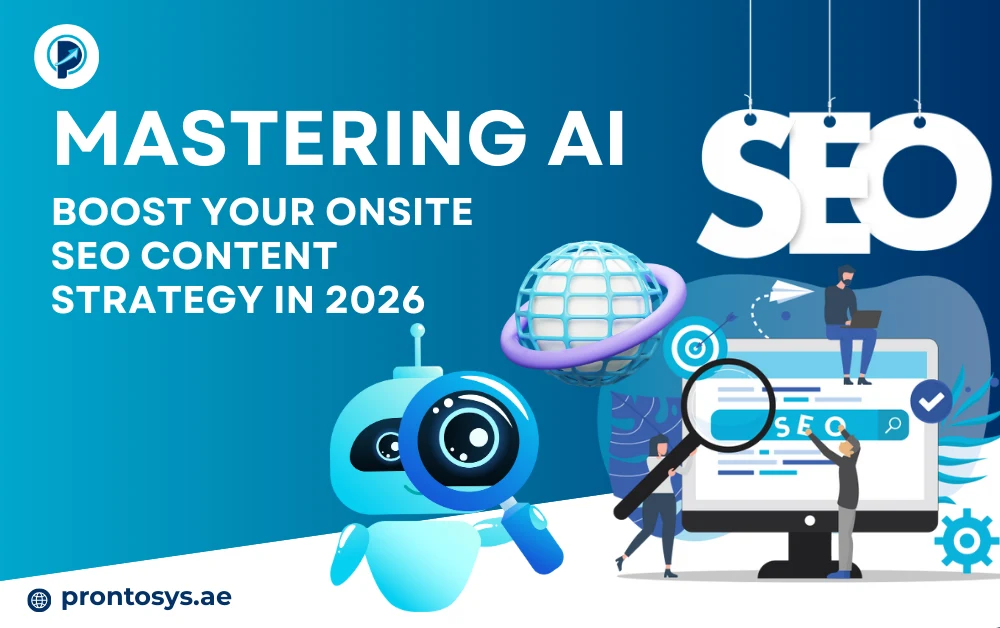 MASTERING AI
BOOST YOUR ONSITE SEO CONTENT STRATEGY IN 2026

SEO

SEO

prontosys.ae